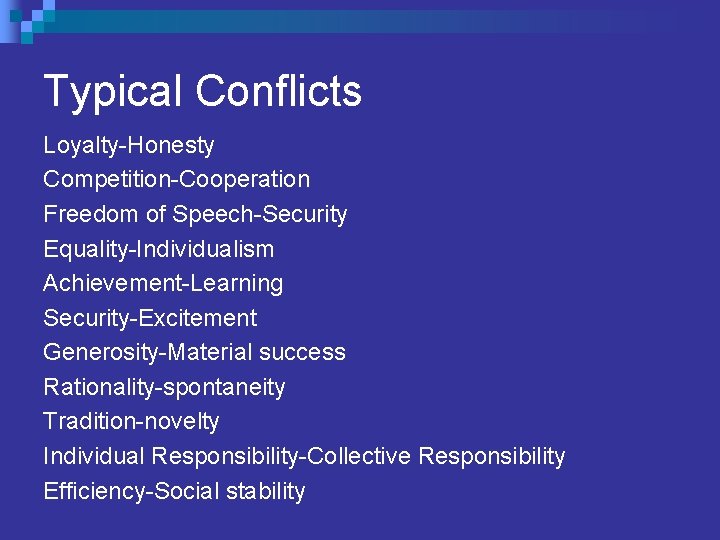 Typical Conflicts

Loyalty-Honesty
Competition-Cooperation
Freedom of Speech-Security
Equality-Individualism
Achievement-Learning
Security-Excitement
Generosity-Material success
Rationality-spontaneity
Tradition-novelty
Individual Responsibility-Collective Responsibility
Efficiency-Social stability